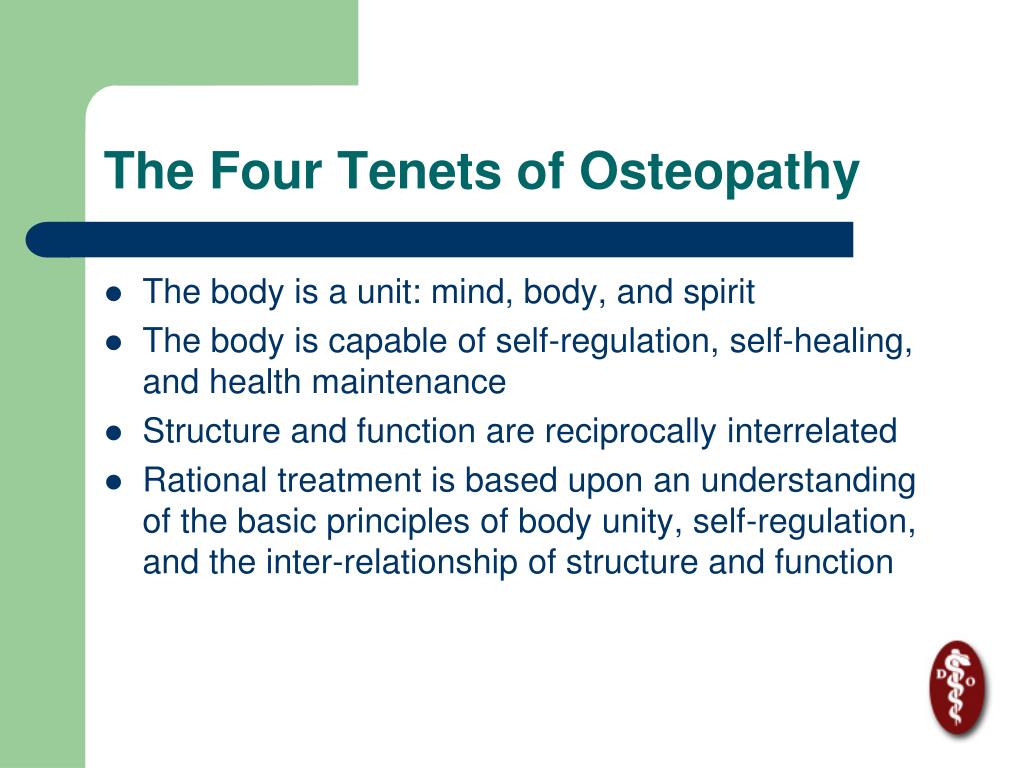 The Four Tenets of Osteopathy

- The body is a unit: mind, body, and spirit
- The body is capable of self-regulation, self-healing, and health maintenance
- Structure and function are reciprocally interrelated
- Rational treatment is based upon an understanding of the basic principles of body unity, self-regulation, and the inter-relationship of structure and function

D O